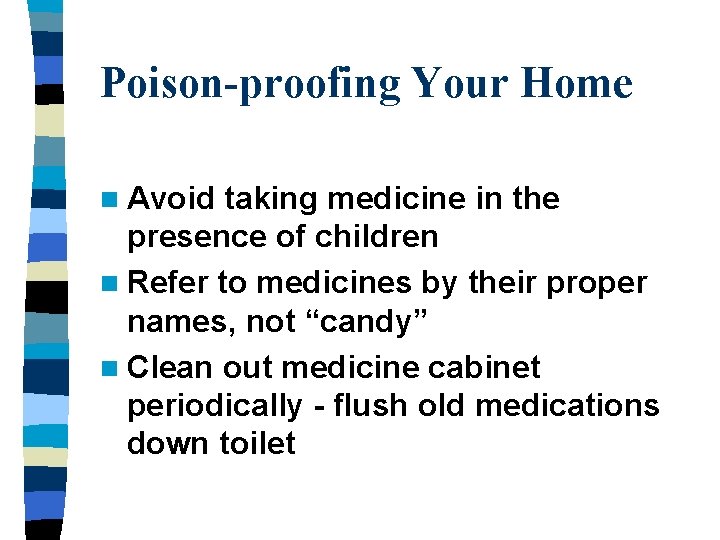 Poison-proofing Your Home

- Avoid taking medicine in the presence of children
- Refer to medicines by their proper names, not “candy”
- Clean out medicine cabinet periodically - flush old medications down toilet